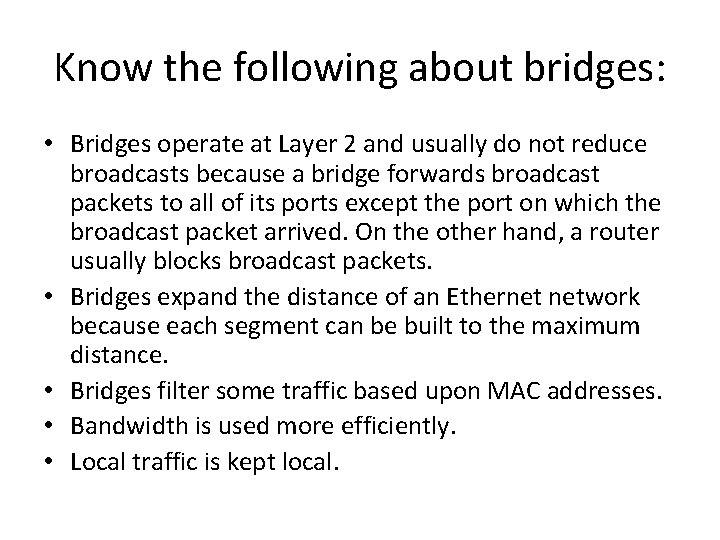 Know the following about bridges:

• Bridges operate at Layer 2 and usually do not reduce broadcasts because a bridge forwards broadcast packets to all of its ports except the port on which the broadcast packet arrived. On the other hand, a router usually blocks broadcast packets.
• Bridges expand the distance of an Ethernet network because each segment can be built to the maximum distance.
• Bridges filter some traffic based upon MAC addresses.
• Bandwidth is used more efficiently.
• Local traffic is kept local.